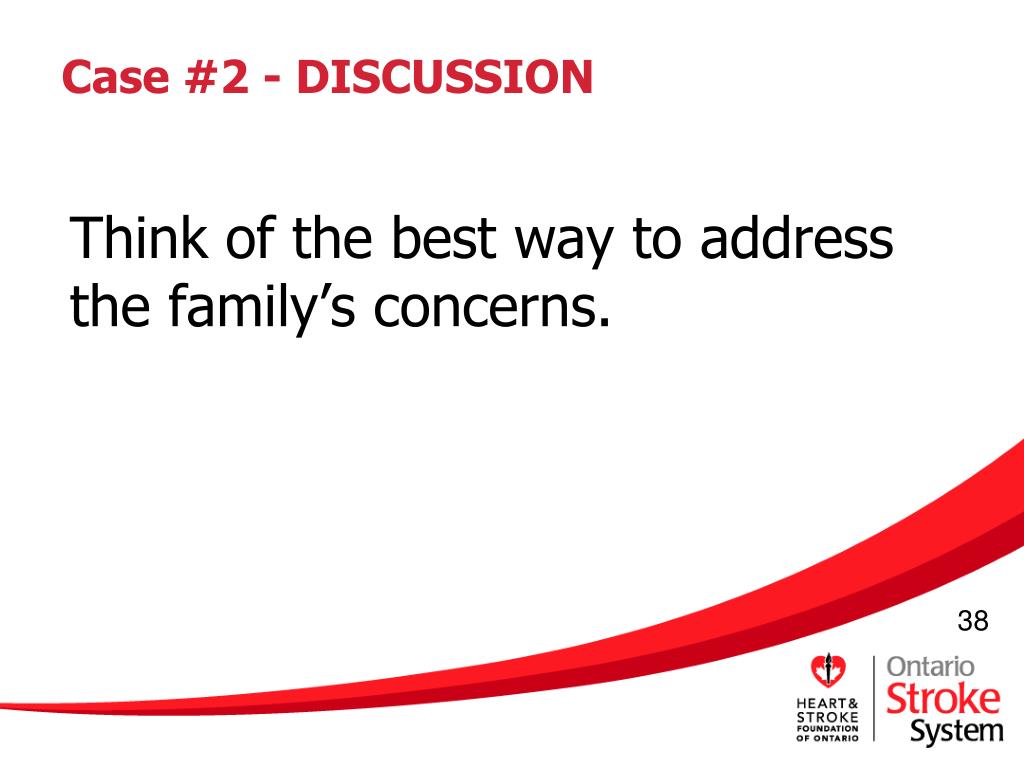 Case #2 - DISCUSSION

Think of the best way to address the family’s concerns.

38

HEART & STROKE FOUNDATION OF ONTARIO

Ontario Stroke System